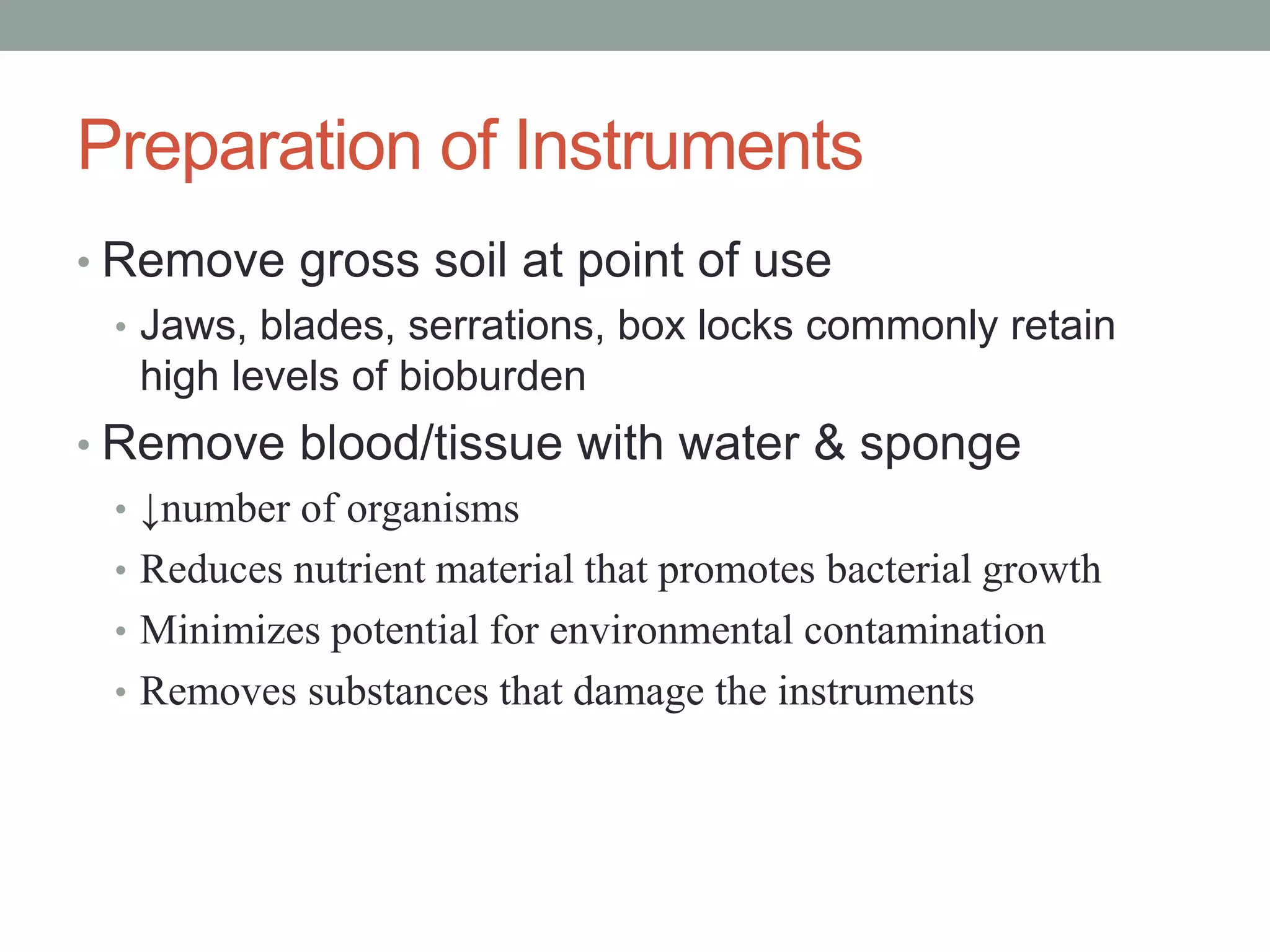 Preparation of Instruments

• Remove gross soil at point of use
  • Jaws, blades, serrations, box locks commonly retain high levels of bioburden
• Remove blood/tissue with water & sponge
  • ↓number of organisms
  • Reduces nutrient material that promotes bacterial growth
  • Minimizes potential for environmental contamination
  • Removes substances that damage the instruments